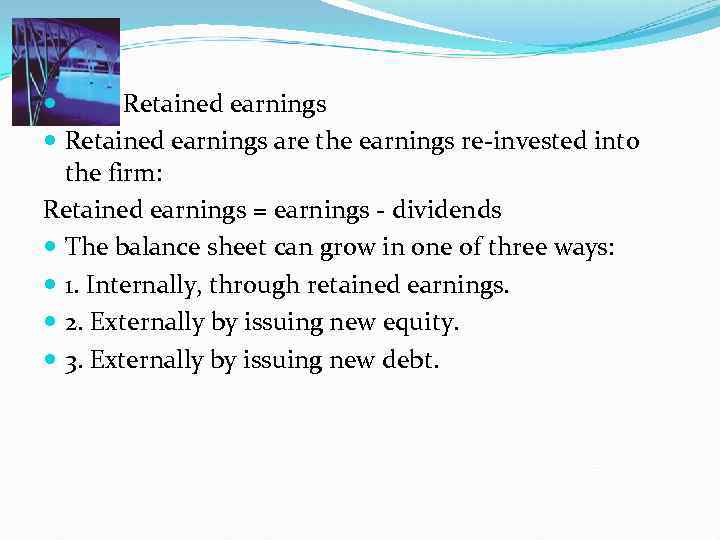 Retained earnings

Retained earnings are the earnings re-invested into the firm:

Retained earnings = earnings - dividends

The balance sheet can grow in one of three ways:

1. Internally, through retained earnings.

2. Externally by issuing new equity.

3. Externally by issuing new debt.